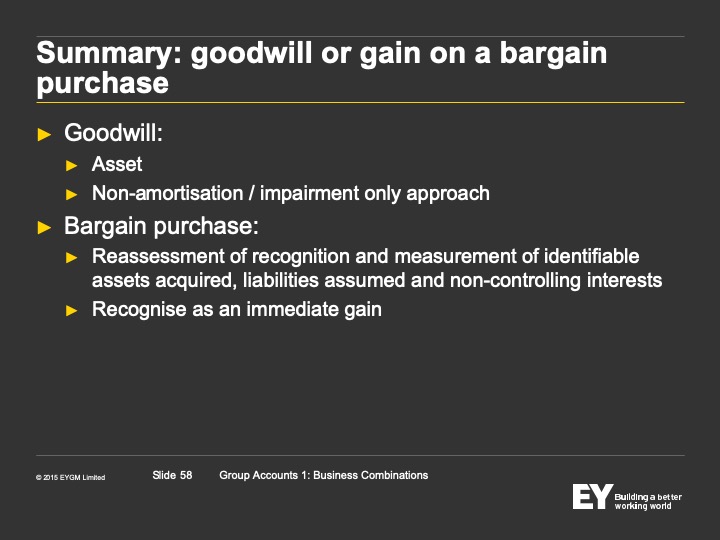 Summary: goodwill or gain on a bargain purchase

► Goodwill:
► Asset
► Non-amortisation / impairment only approach

► Bargain purchase:
► Reassessment of recognition and measurement of identifiable assets acquired, liabilities assumed and non-controlling interests
► Recognise as an immediate gain

© 2015 EYGM Limited Slide 58 Group Accounts 1: Business Combinations

EY Building a better working world